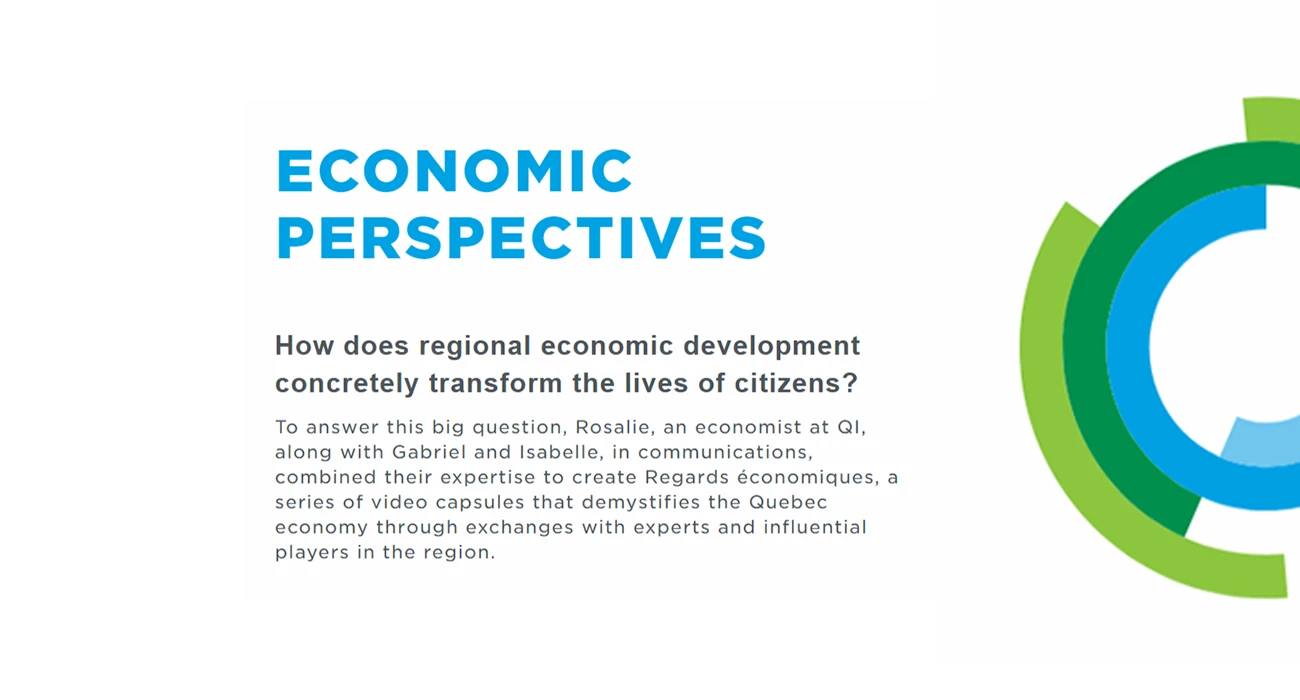 ECONOMIC PERSPECTIVES

How does regional economic development concretely transform the lives of citizens?

To answer this big question, Rosalie, an economist at QI, along with Gabriel and Isabelle, in communications, combined their expertise to create Regards économiques, a series of video capsules that demystifies the Quebec economy through exchanges with experts and influential players in the region.